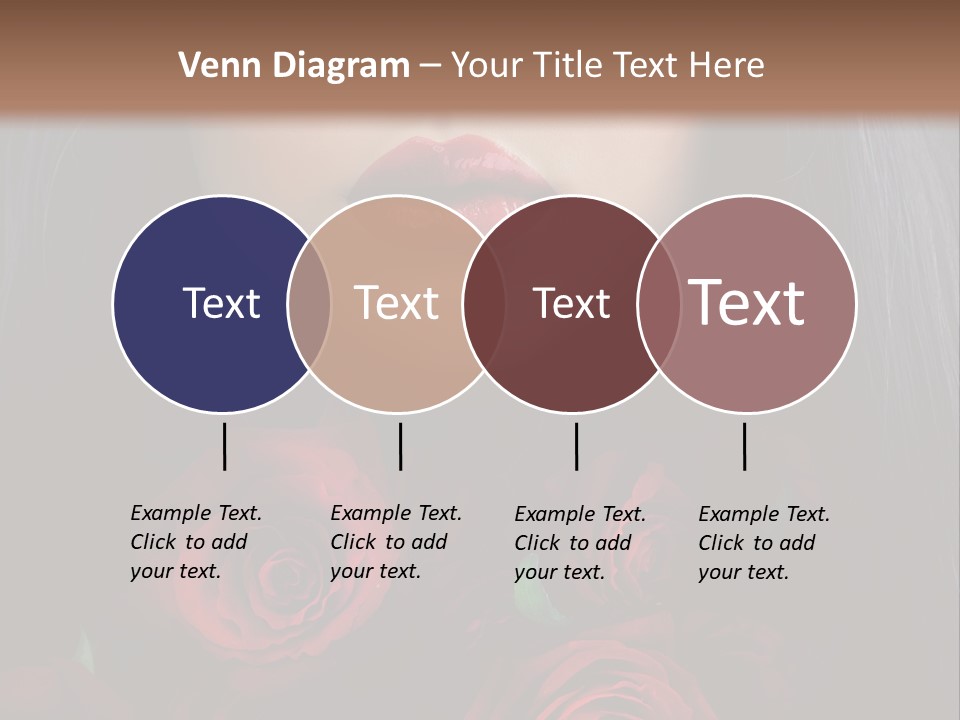 Venn Diagram – Your Title Text Here

Text

Text

Text

Text

Example Text. Click to add your text.

Example Text. Click to add your text.

Example Text. Click to add your text.

Example Text. Click to add your text.